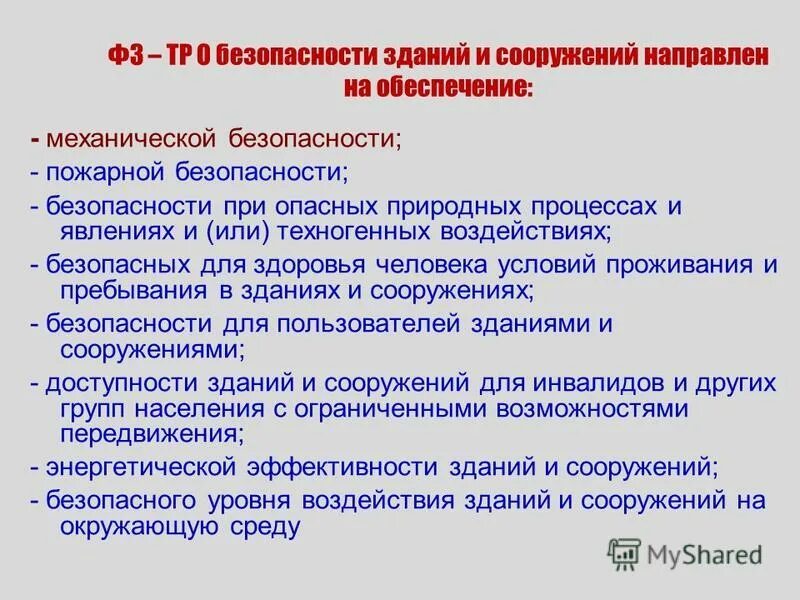 ФЗ – ТР О безопасности зданий и сооружений направлен на обеспечение:

- механической безопасности;
- пожарной безопасности;
- безопасности при опасных природных процессах и явлениях и (или) техногенных воздействиях;
- безопасных для здоровья человека условий проживания и пребывания в зданиях и сооружениях;
- безопасности для пользователей зданиями и сооружениями;
- доступности зданий и сооружений для инвалидов и других групп населения с ограниченными возможностями передвижения;
- энергетической эффективности зданий и сооружений;
- безопасного уровня воздействия зданий и сооружений на окружающую среду

MyShared